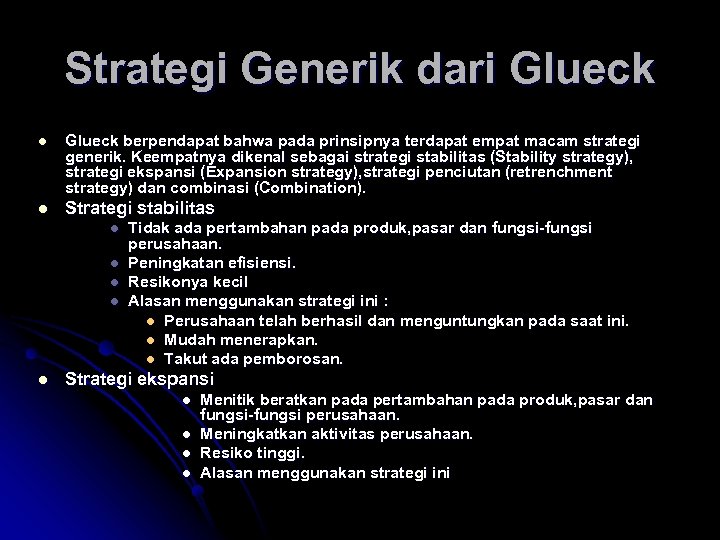 Strategi Generik dari Glueck

- Glueck berpendapat bahwa pada prinsipnya terdapat empat macam strategi generik. Keempatnya dikenal sebagai strategi stabilitas (Stability strategy), strategi ekspansi (Expansion strategy),strategi penciutan (retrenchment strategy) dan combinasi (Combination).
- Strategi stabilitas
  - Tidak ada pertambahan pada produk,pasar dan fungsi-fungsi perusahaan.
  - Peningkatan efisiensi.
  - Resikonya kecil
  - Alasan menggunakan strategi ini :
    - Perusahaan telah berhasil dan menguntungkan pada saat ini.
    - Mudah menerapkan.
    - Takut ada pemborosan.
- Strategi ekspansi
  - Menitik beratkan pada pertambahan pada produk,pasar dan fungsi-fungsi perusahaan.
  - Meningkatkan aktivitas perusahaan.
  - Resiko tinggi.
  - Alasan menggunakan strategi ini